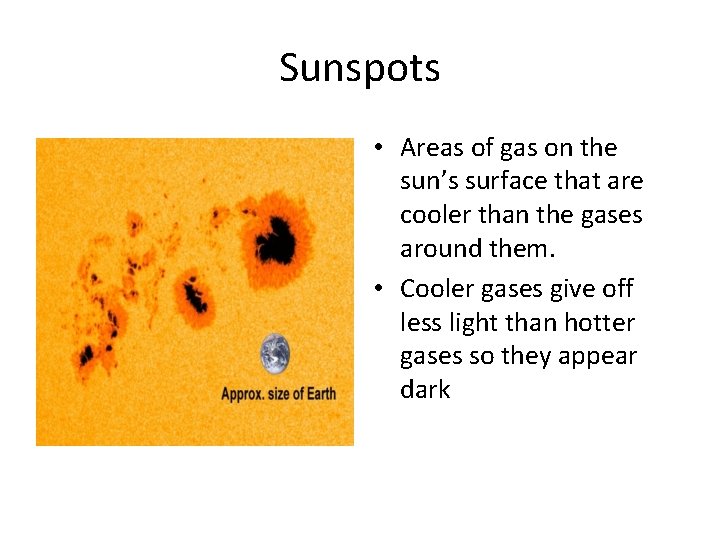 Sunspots

Approx. size of Earth

• Areas of gas on the sun's surface that are cooler than the gases around them.

• Cooler gases give off less light than hotter gases so they appear dark